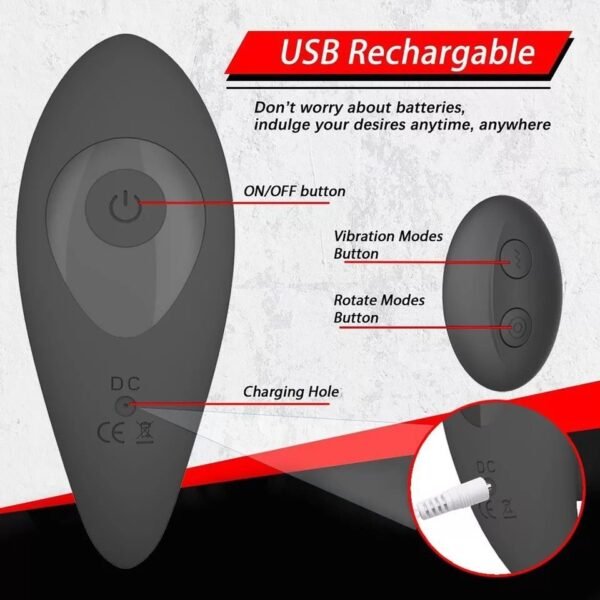 USB Rechargable

Don't worry about batteries, indulge your desires anytime, anywhere

ON/OFF button

Vibration Modes Button

Rotate Modes Button

DC

Charging Hole

CE

DC